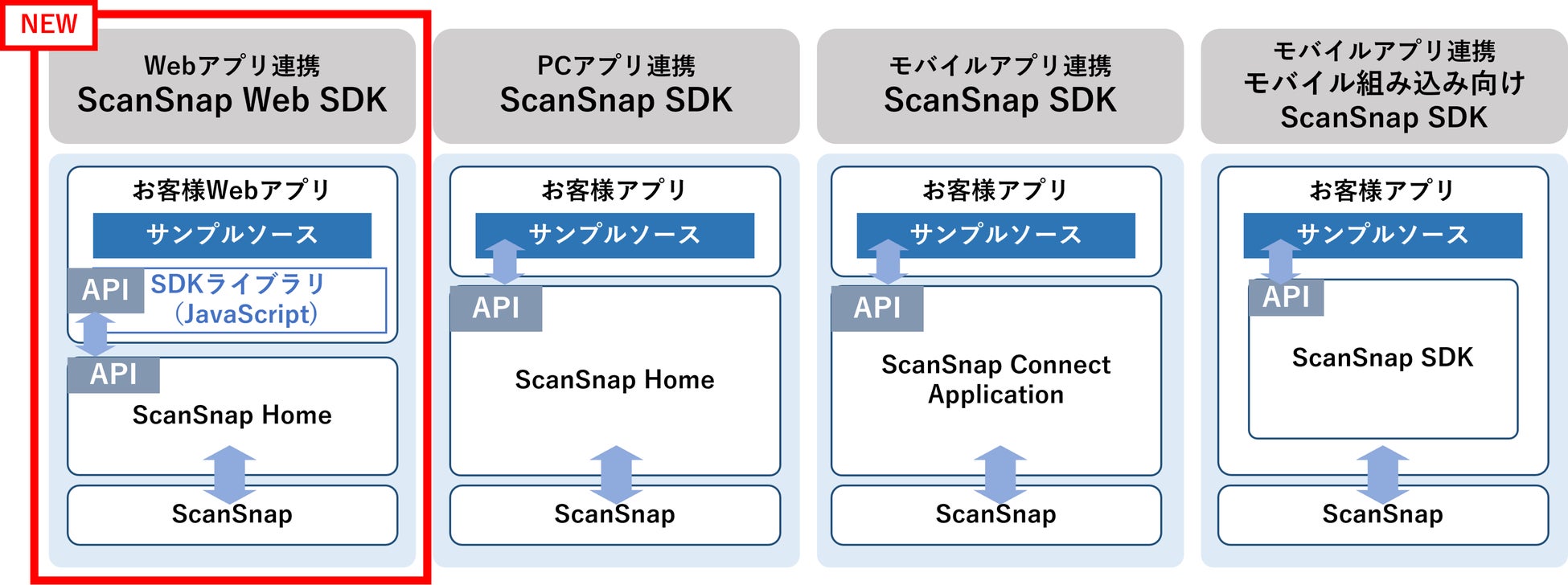 NEW

Webアプリ連携
ScanSnap Web SDK

お客様Webアプリ

サンプルソース

API SDKライブラリ（JavaScript）

API

ScanSnap Home

ScanSnap

PCアプリ連携
ScanSnap SDK

お客様アプリ

サンプルソース

API

ScanSnap Home

ScanSnap

モバイルアプリ連携
ScanSnap SDK

お客様アプリ

サンプルソース

API

ScanSnap Connect Application

ScanSnap

モバイルアプリ連携
モバイル組み込み向け
ScanSnap SDK

お客様アプリ

サンプルソース

API

ScanSnap SDK

ScanSnap